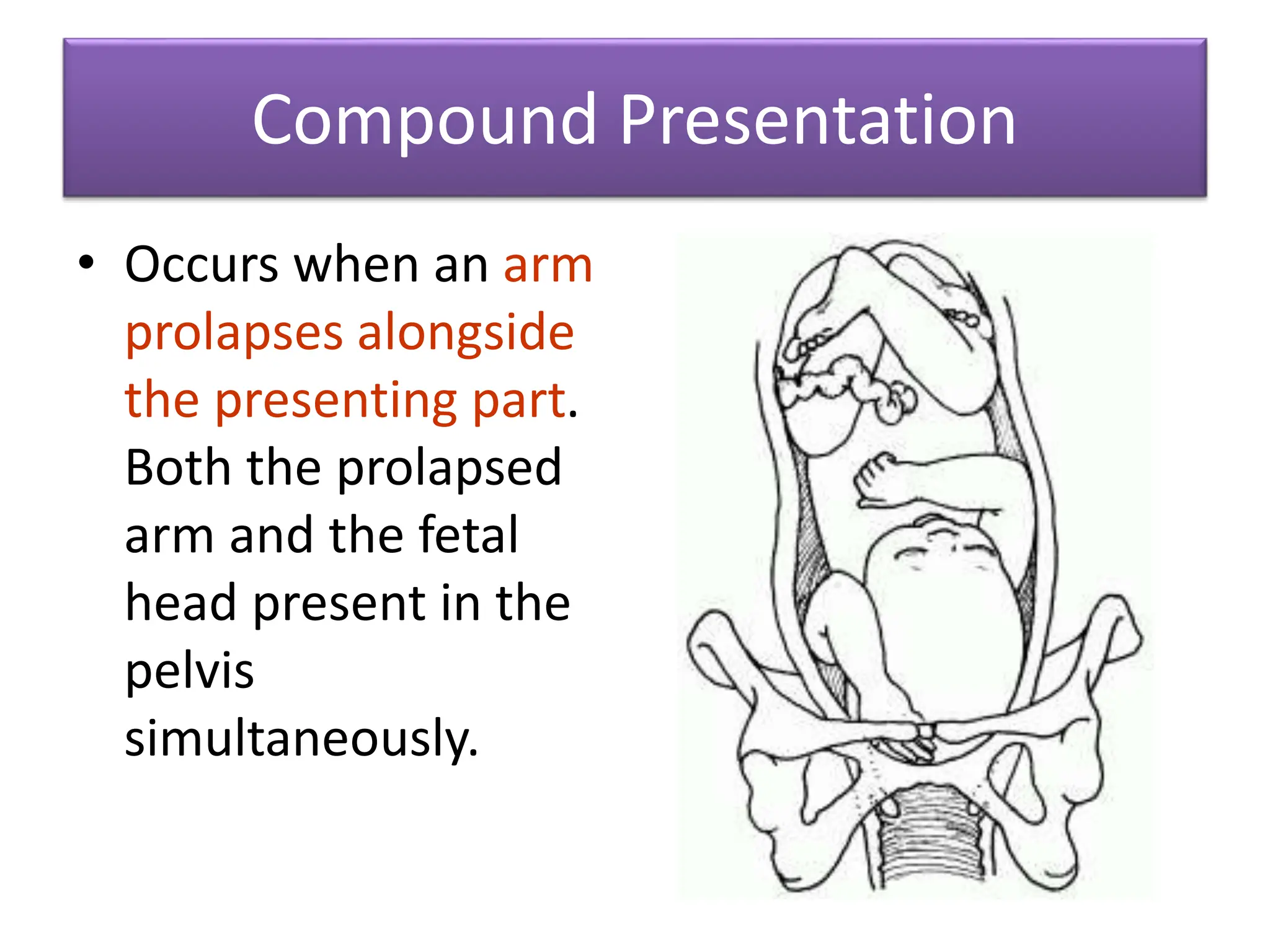 Compound Presentation

• Occurs when an arm prolapses alongside the presenting part. Both the prolapsed arm and the fetal head present in the pelvis simultaneously.